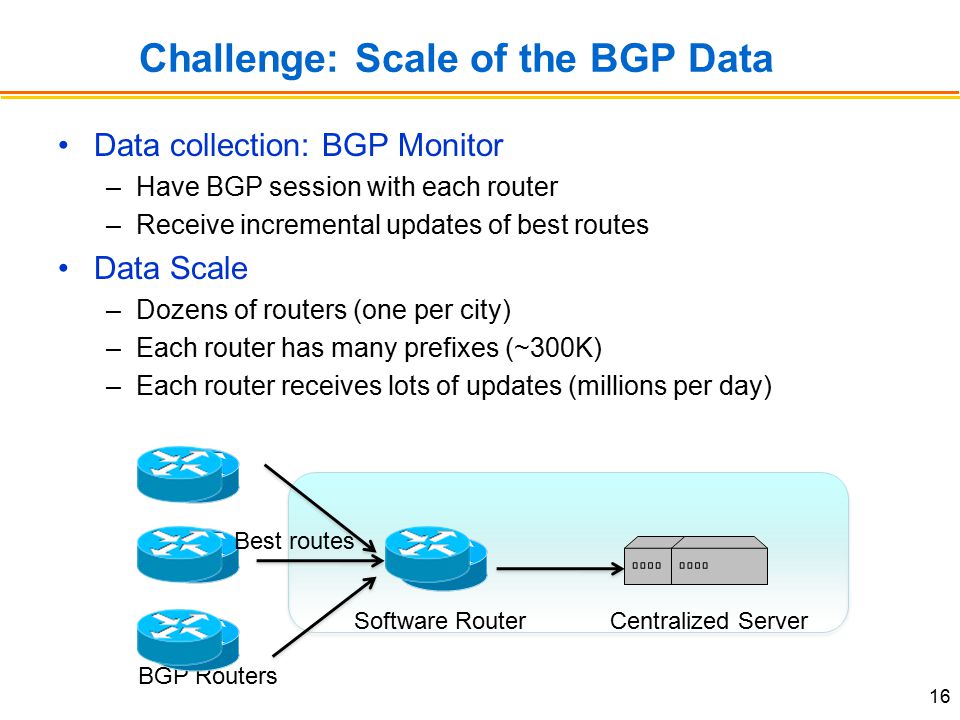 Challenge: Scale of the BGP Data

• Data collection: BGP Monitor
 – Have BGP session with each router
 – Receive incremental updates of best routes
• Data Scale
 – Dozens of routers (one per city)
 – Each router has many prefixes (~300K)
 – Each router receives lots of updates (millions per day)

Best routes
Software Router
Centralized Server
BGP Routers

16